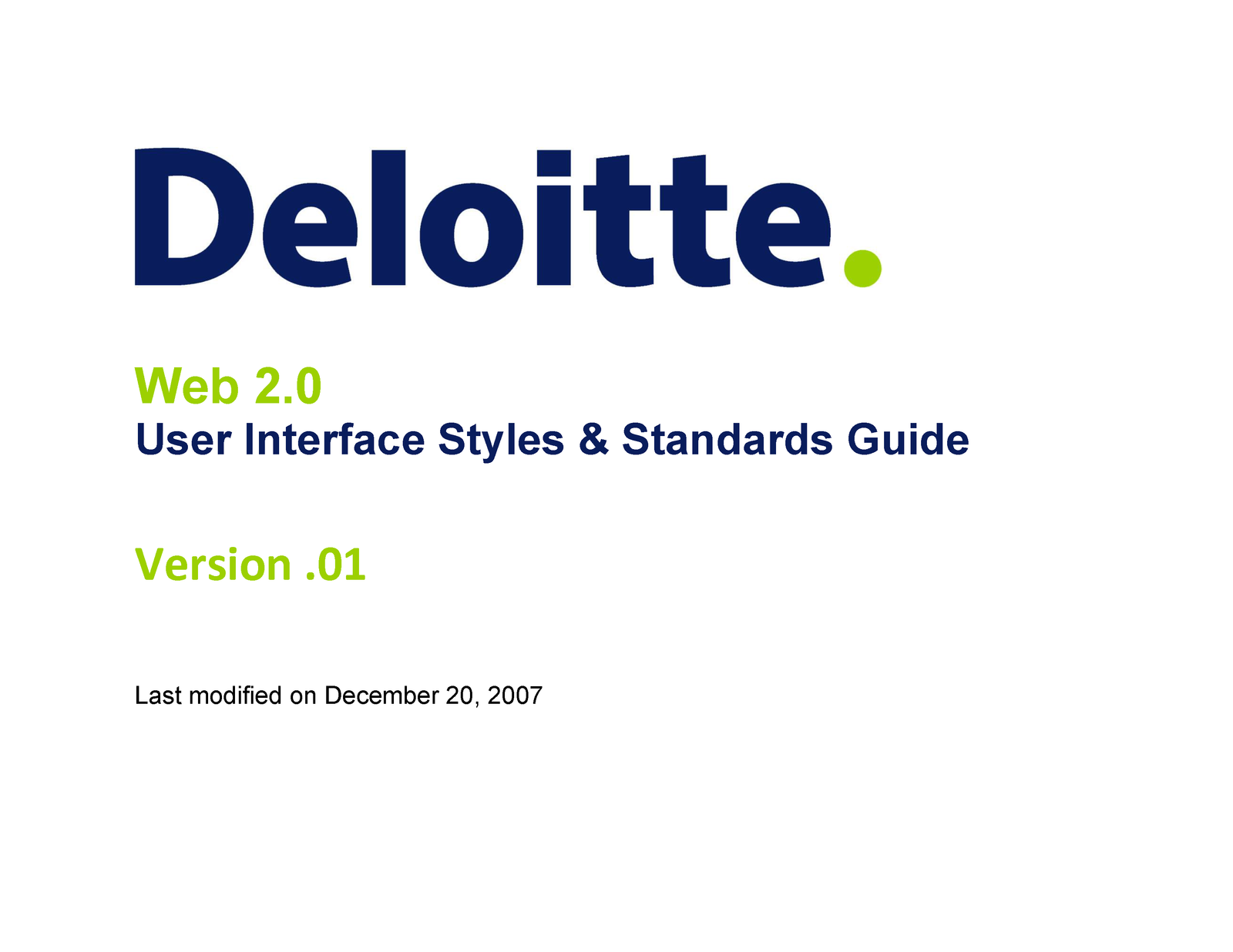 Deloitte.

Web 2.0
User Interface Styles & Standards Guide

Version .01

Last modified on December 20, 2007